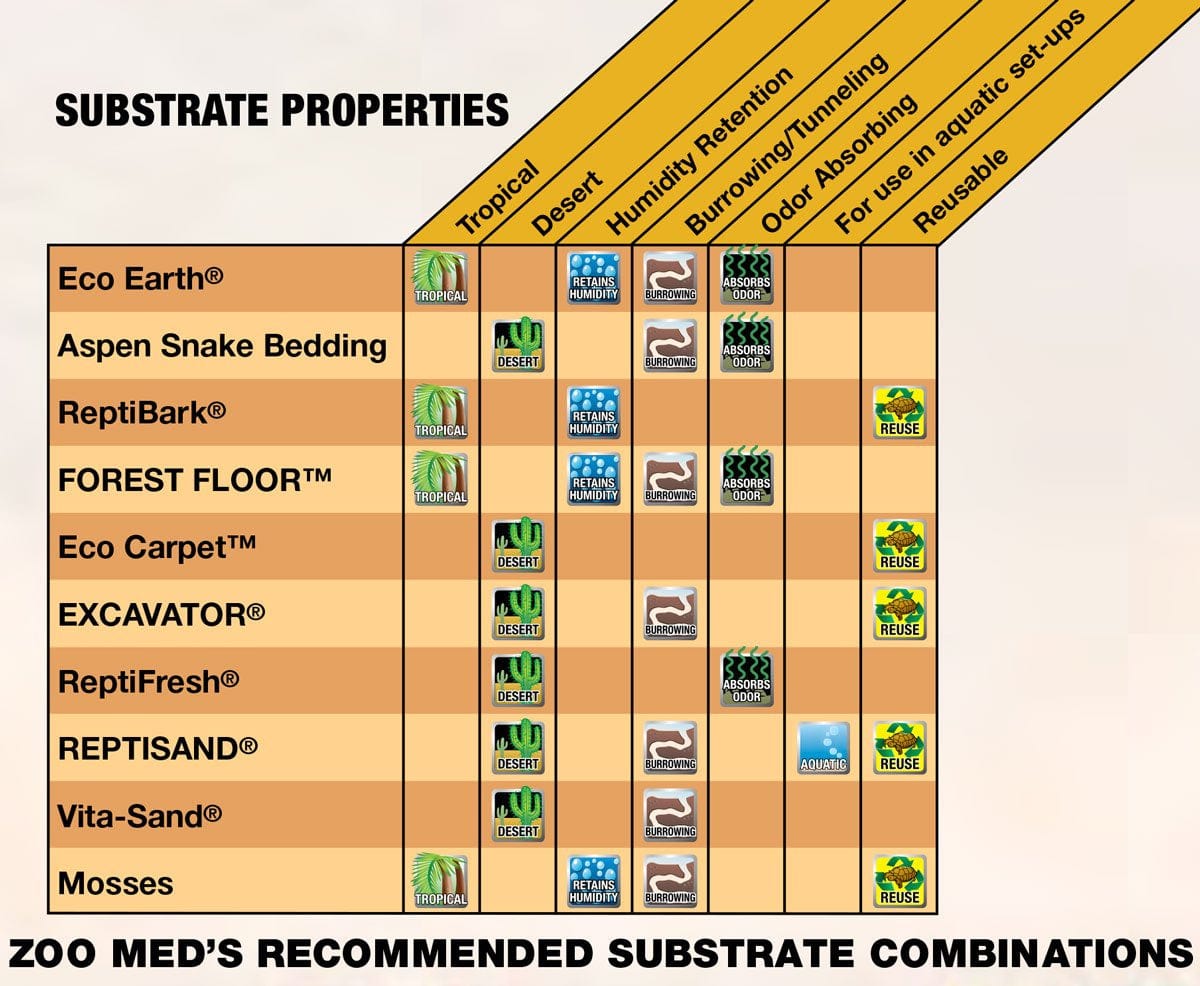 SUBSTRATE PROPERTIES

| | Tropical | Desert | Humidity Retention | Burrowing/Tunneling | Odor Absorbing | For use in aquatic set-ups | Reusable |
|---|---|---|---|---|---|---|---|
| Eco Earth® | TROPICAL | | RETAINS HUMIDITY | BURROWING | ABSORBS ODOR | | |
| Aspen Snake Bedding | | DESERT | | BURROWING | ABSORBS ODOR | | |
| ReptiBark® | TROPICAL | | RETAINS HUMIDITY | | | | REUSE |
| FOREST FLOOR™ | TROPICAL | | RETAINS HUMIDITY | BURROWING | ABSORBS ODOR | | |
| Eco Carpet™ | | DESERT | | | | | REUSE |
| EXCAVATOR® | | DESERT | | BURROWING | | | REUSE |
| ReptiFresh® | | DESERT | | | ABSORBS ODOR | | |
| REPTISAND® | | DESERT | | BURROWING | | AQUATIC | REUSE |
| Vita-Sand® | | DESERT | | BURROWING | | | |
| Mosses | TROPICAL | | RETAINS HUMIDITY | BURROWING | | | REUSE |

ZOO MED'S RECOMMENDED SUBSTRATE COMBINATIONS